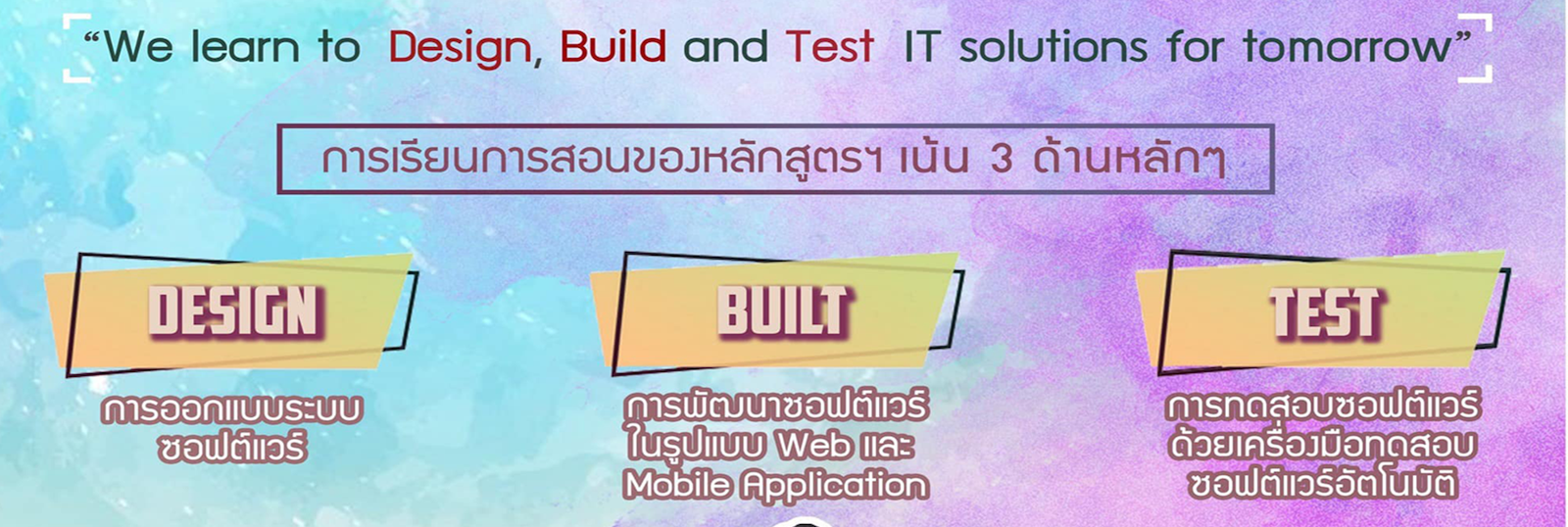 “We learn to Design, Build and Test IT solutions for tomorrow”

การเรียนการสอนของหลักสูตรฯ เน้น 3 ด้านหลักๆ

DESIGN

การออกแบบระบบซอฟต์แวร์

BUILT

การพัฒนาซอฟต์แวร์ในรูปแบบ Web และ Mobile Application

TEST

การทดสอบซอฟต์แวร์ด้วยเครื่องมือทดสอบซอฟต์แวร์อัตโนมัติ